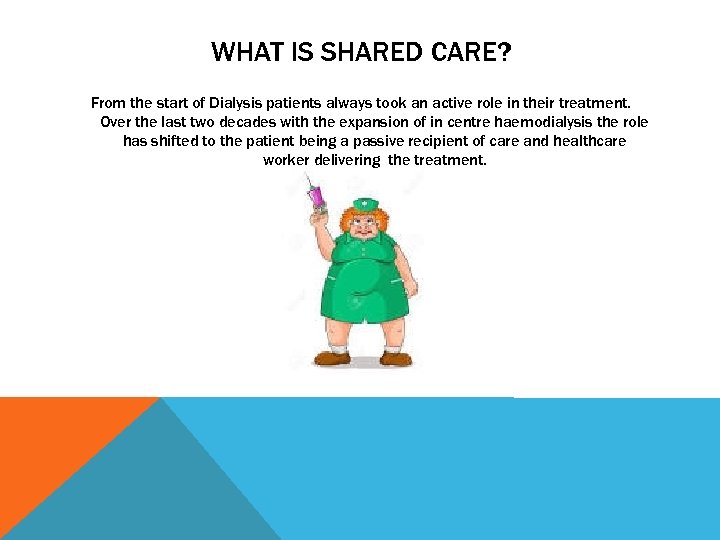 WHAT IS SHARED CARE?

From the start of Dialysis patients always took an active role in their treatment. Over the last two decades with the expansion of in centre haemodialysis the role has shifted to the patient being a passive recipient of care and healthcare worker delivering the treatment.